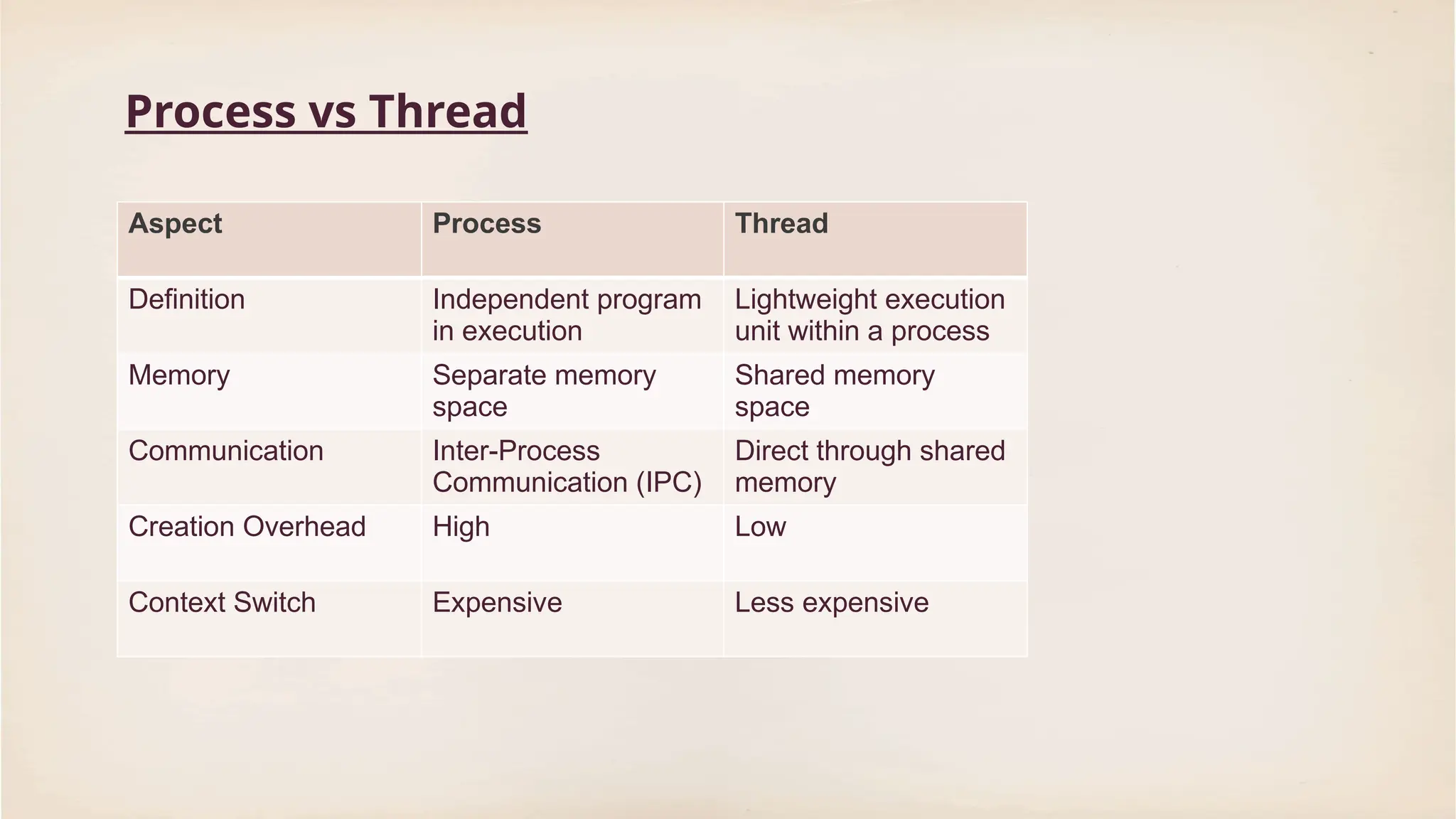 Process vs Thread

| Aspect | Process | Thread |
|---|---|---|
| Definition | Independent program in execution | Lightweight execution unit within a process |
| Memory | Separate memory space | Shared memory space |
| Communication | Inter-Process Communication (IPC) | Direct through shared memory |
| Creation Overhead | High | Low |
| Context Switch | Expensive | Less expensive |